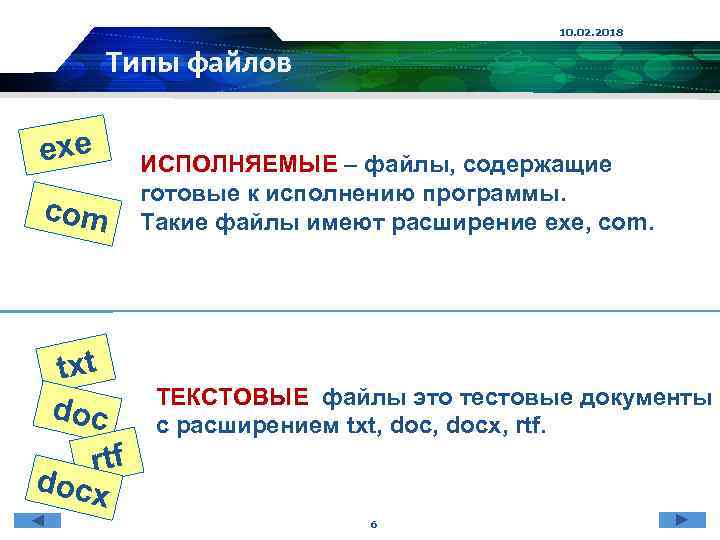 10.02.2018

Типы файлов

exe

com

ИСПОЛНЯЕМЫЕ – файлы, содержащие готовые к исполнению программы. Такие файлы имеют расширение exe, com.

txt

doc

rtf

docx

ТЕКСТОВЫЕ файлы это тестовые документы с расширением txt, doc, docx, rtf.

6